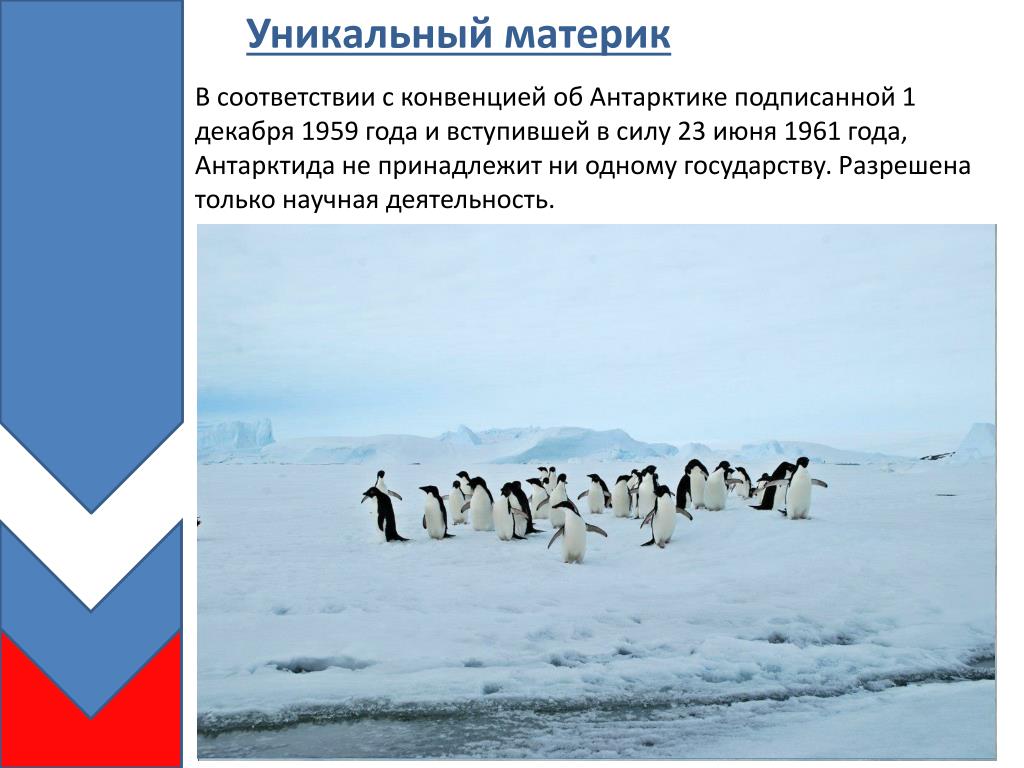 Уникальный материк

В соответствии с конвенцией об Антарктике подписанной 1 декабря 1959 года и вступившей в силу 23 июня 1961 года, Антарктида не принадлежит ни одному государству. Разрешена только научная деятельность.